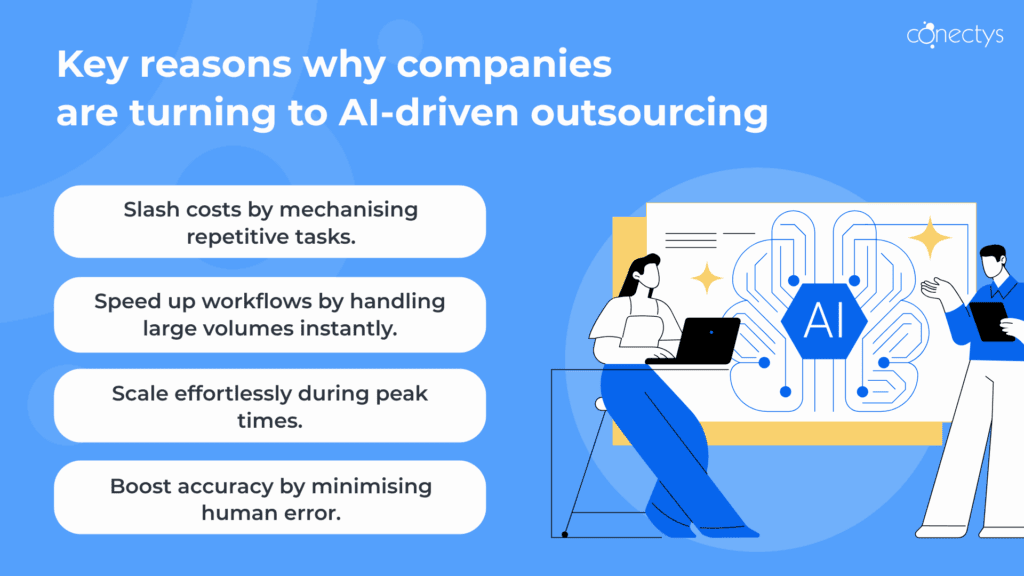 conectys

Key reasons why companies are turning to AI-driven outsourcing

Slash costs by mechanising repetitive tasks.

Speed up workflows by handling large volumes instantly.

Scale effortlessly during peak times.

Boost accuracy by minimising human error.

AI